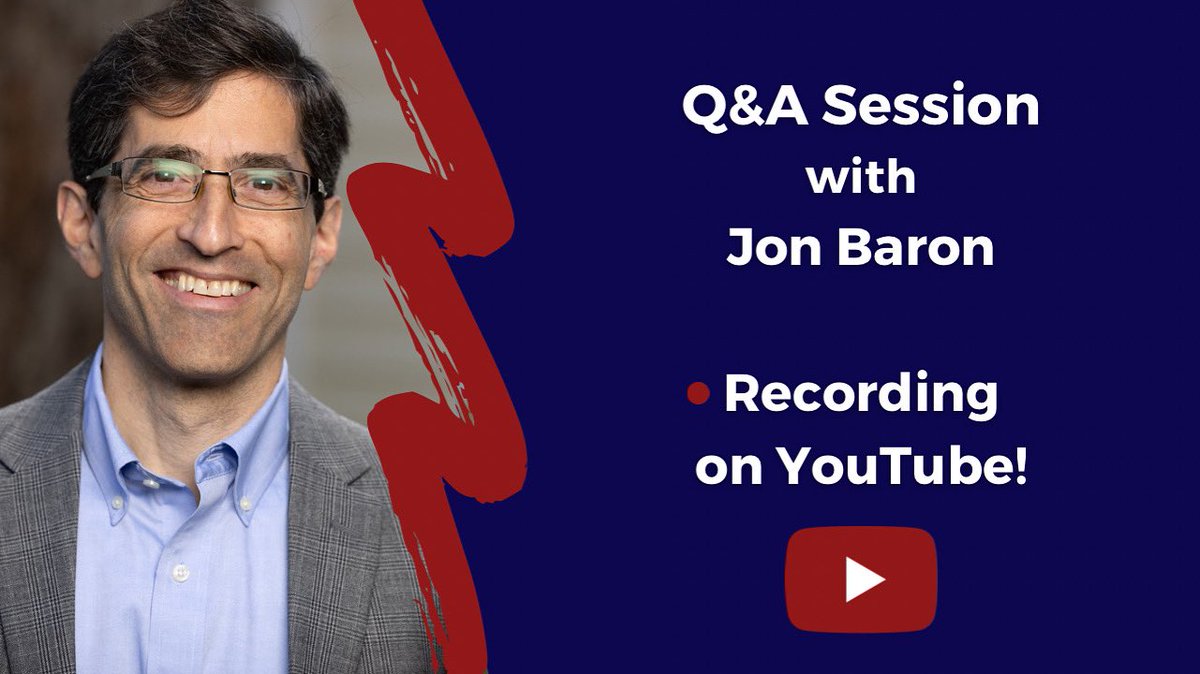 Q&A Session
with
Jon Baron

• Recording on YouTube!